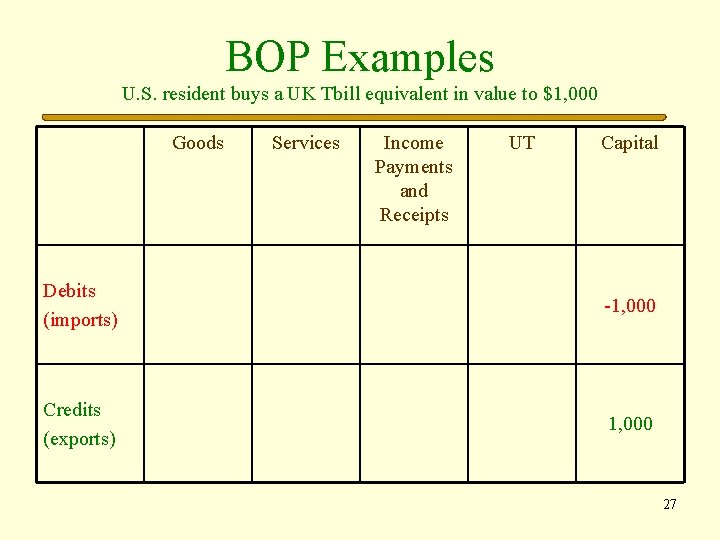 BOP Examples

U.S. resident buys a UK Tbill equivalent in value to \$1,000

| | Goods | Services | Income Payments and Receipts | UT | Capital |
|---|---|---|---|---|---|
| Debits (imports) | | | | | -1,000 |
| Credits (exports) | | | | | 1,000 |

27